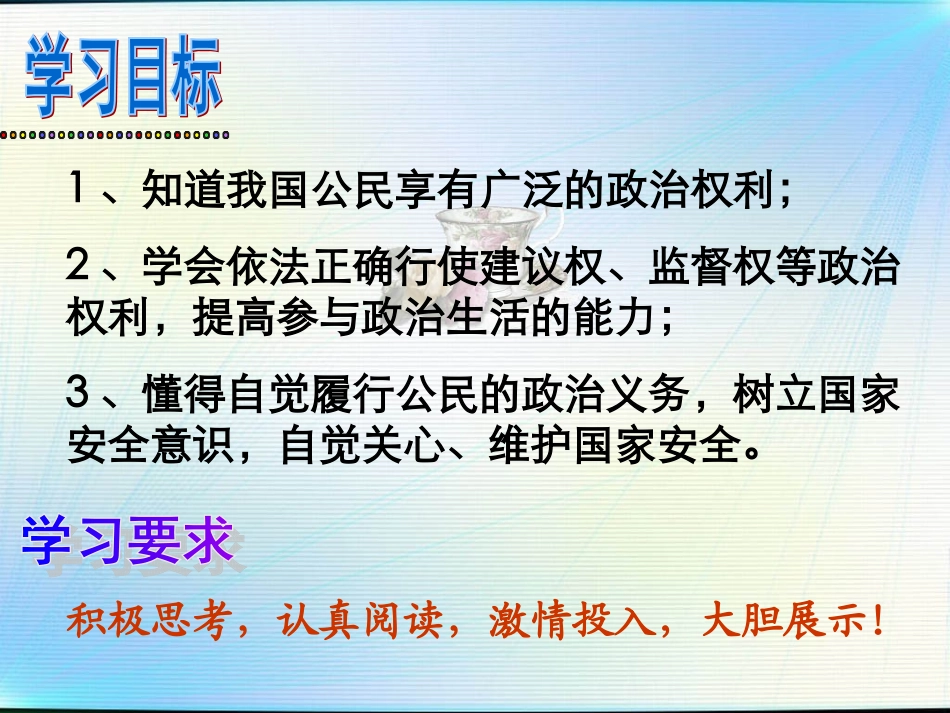 学习目标

1、知道我国公民享有广泛的政治权利；

2、学会依法正确行使建议权、监督权等政治权利，提高参与政治生活的能力；

3、懂得自觉履行公民的政治义务，树立国家安全意识，自觉关心、维护国家安全。

学习要求

积极思考，认真阅读，激情投入，大胆展示！